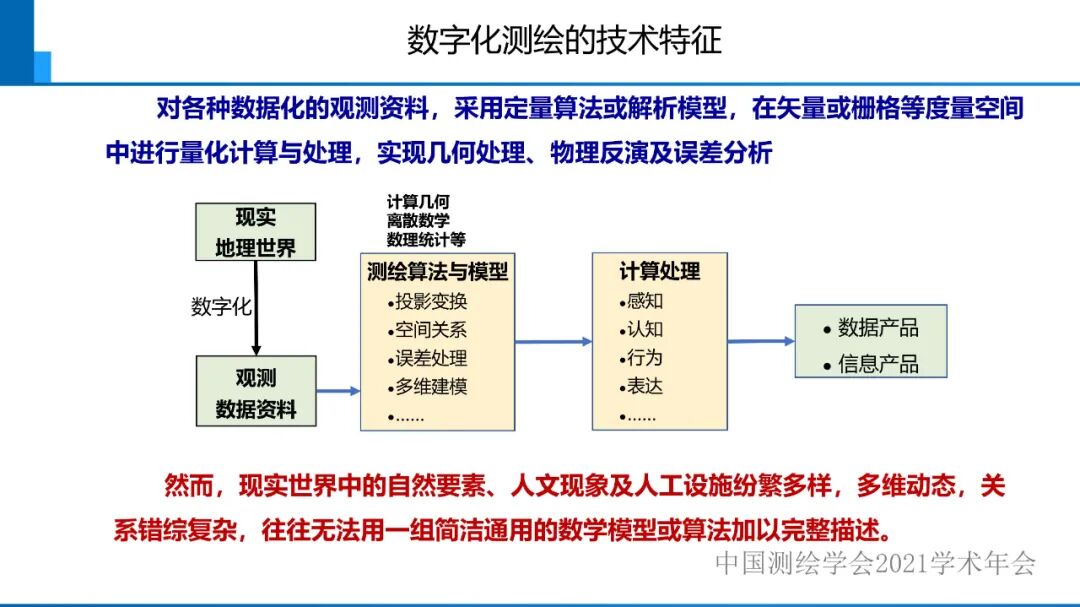 数字化测绘的技术特征

对各种数据化的观测资料，采用定量算法或解析模型，在矢量或栅格等度量空间中进行量化计算与处理，实现几何处理、物理反演及误差分析

现实
地理世界

数字化

观测
数据资料

计算几何
离散数学
数理统计等

测绘算法与模型
•投影变换
•空间关系
•误差处理
•多维建模
•……

计算处理
•感知
•认知
•行为
•表达
•……

• 数据产品
• 信息产品

然而，现实世界中的自然要素、人文现象及人工设施纷繁多样，多维动态，关系错综复杂，往往无法用一组简洁通用的数学模型或算法加以完整描述。

中国测绘学会2021学术年会